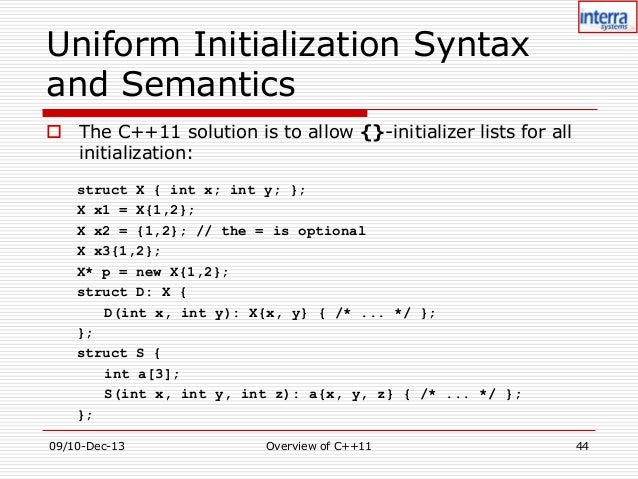 interra systems

Uniform Initialization Syntax and Semantics

The C++11 solution is to allow {}-initializer lists for all initialization:

struct X { int x; int y; };
X x1 = X{1,2};
X x2 = {1,2}; // the = is optional
X x3{1,2};
X* p = new X{1,2};
struct D: X {
D(int x, int y): X{x, y} { /* ... */ };
};
struct S {
int a[3];
S(int x, int y, int z): a{x, y, z} { /* ... */ };
};

09/10-Dec-13 Overview of C++11 44